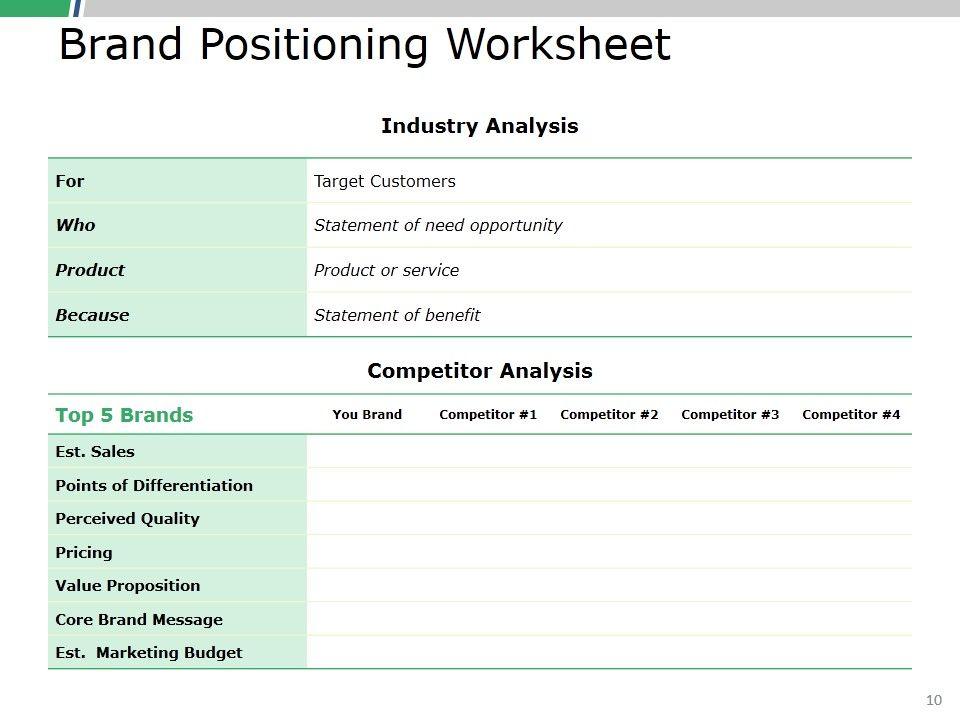 Brand Positioning Worksheet

Industry Analysis

| For | Target Customers |
|---|---|
| Who | Statement of need opportunity |
| Product | Product or service |
| Because | Statement of benefit |

Competitor Analysis

| Top 5 Brands | You Brand | Competitor #1 | Competitor #2 | Competitor #3 | Competitor #4 |
|---|---|---|---|---|---|
| Est. Sales | | | | | |
| Points of Differentiation | | | | | |
| Perceived Quality | | | | | |
| Pricing | | | | | |
| Value Proposition | | | | | |
| Core Brand Message | | | | | |
| Est.  Marketing Budget | | | | | |

10